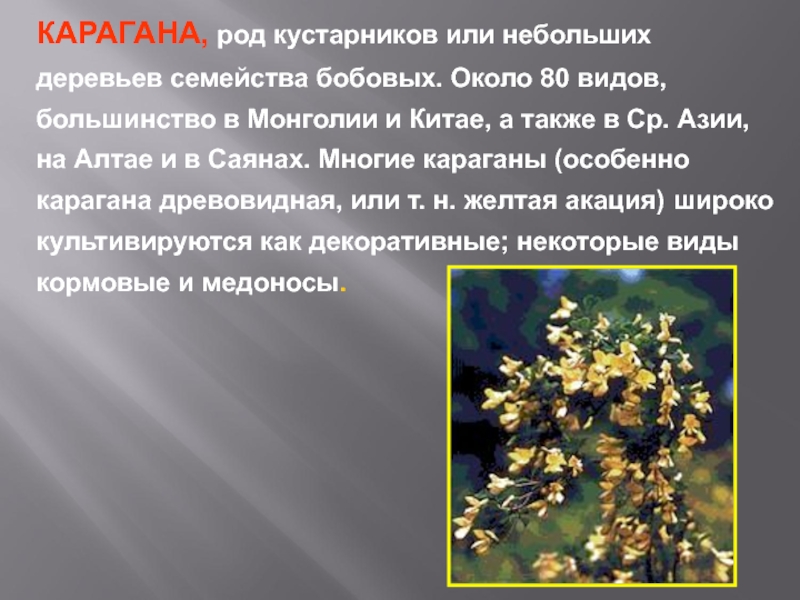 КАРАГАНА, род кустарников или небольших деревьев семейства бобовых. Около 80 видов, большинство в Монголии и Китае, а также в Ср. Азии, на Алтае и в Саянах. Многие караганы (особенно карагана древовидная, или т. н. желтая акация) широко культивируются как декоративные; некоторые виды кормовые и медоносы.